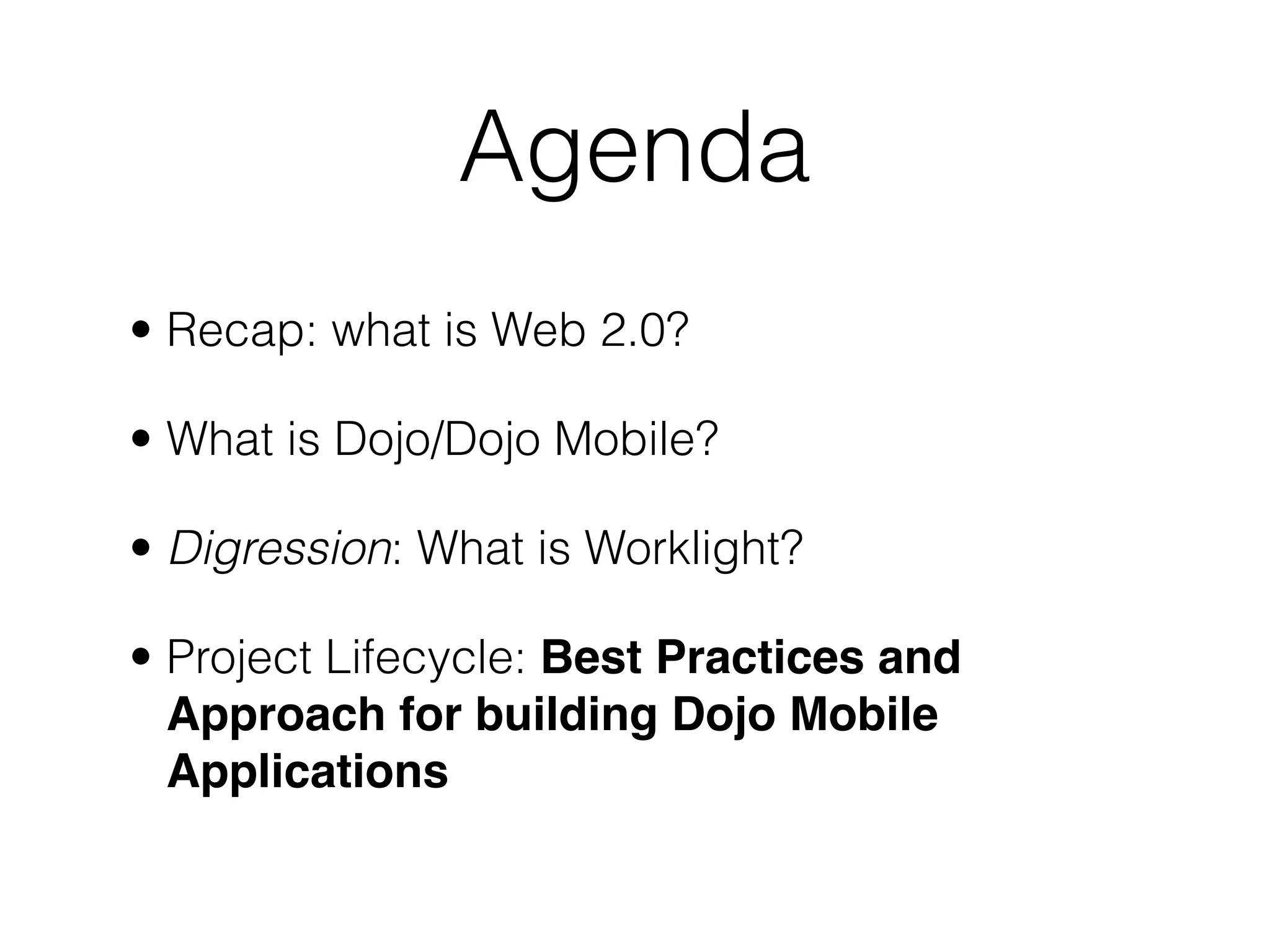 Agenda

• Recap: what is Web 2.0?

• What is Dojo/Dojo Mobile?

• Digression: What is Worklight?

• Project Lifecycle: Best Practices and Approach for building Dojo Mobile Applications